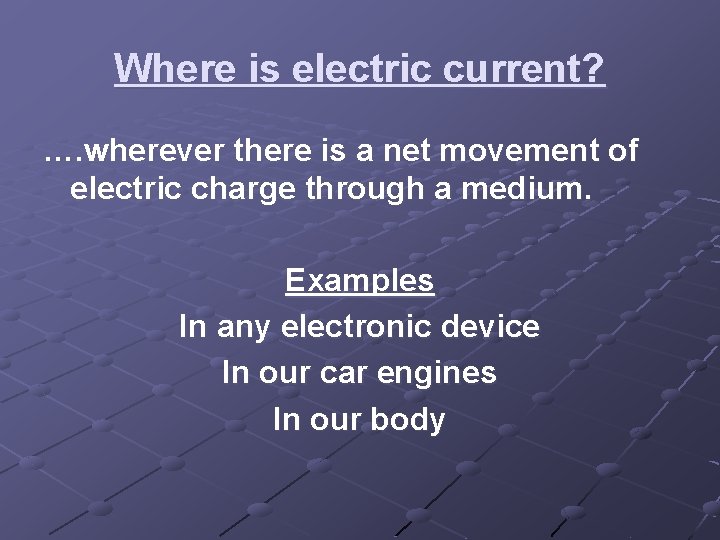 Where is electric current?

….wherever there is a net movement of electric charge through a medium.

Examples
In any electronic device
In our car engines
In our body